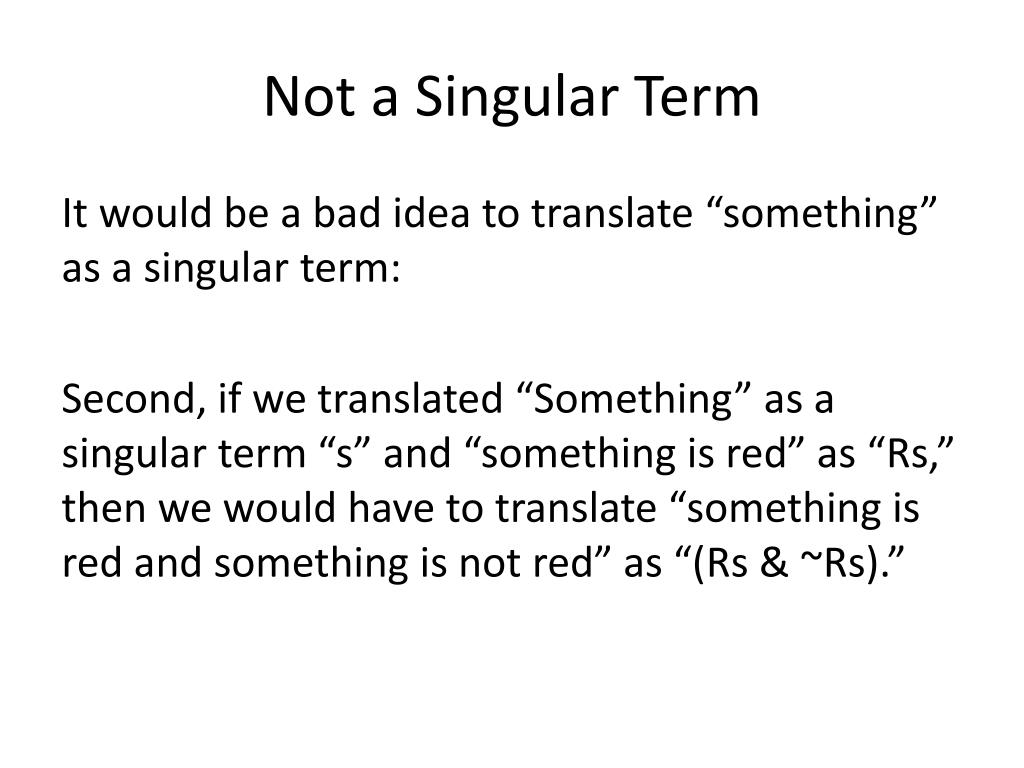 Not a Singular Term

It would be a bad idea to translate “something” as a singular term:

Second, if we translated “Something” as a singular term “s” and “something is red” as “Rs,” then we would have to translate “something is red and something is not red” as “(Rs & ~Rs).”